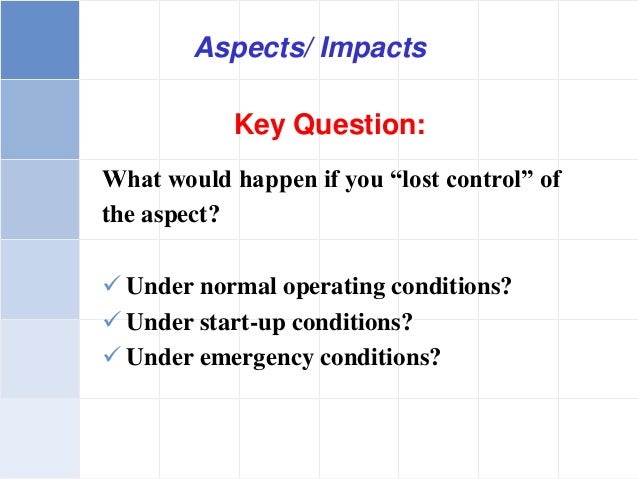 Aspects/ Impacts

Key Question:

What would happen if you “lost control” of the aspect?

✓ Under normal operating conditions?
✓ Under start-up conditions?
✓ Under emergency conditions?